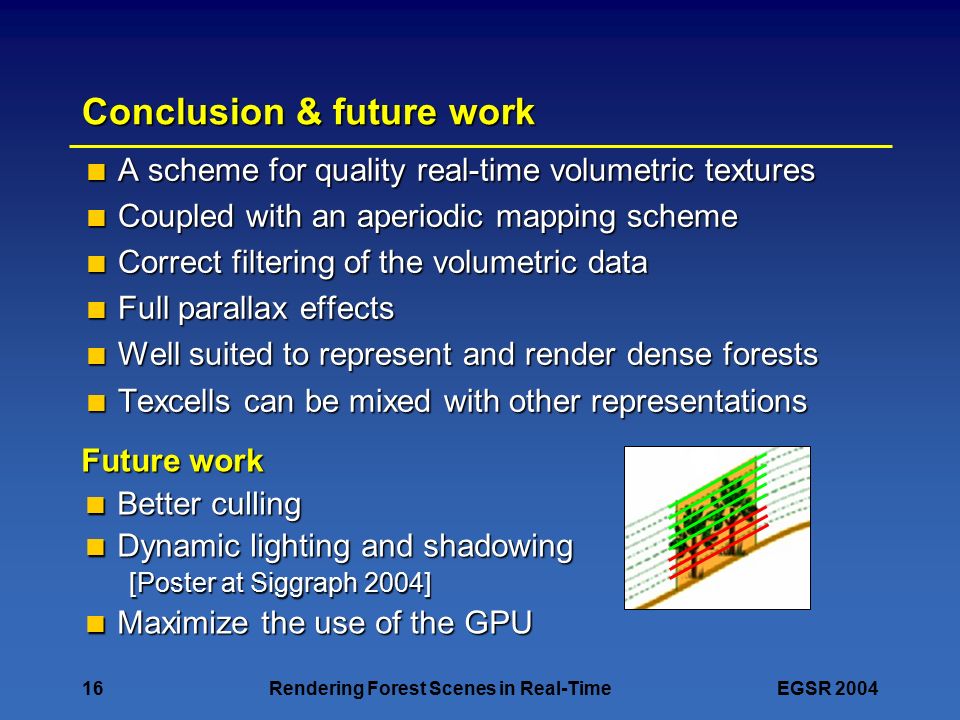 Conclusion & future work

A scheme for quality real-time volumetric textures

Coupled with an aperiodic mapping scheme

Correct filtering of the volumetric data

Full parallax effects

Well suited to represent and render dense forests

Texcells can be mixed with other representations

Future work

Better culling

Dynamic lighting and shadowing [Poster at Siggraph 2004]

Maximize the use of the GPU

16 Rendering Forest Scenes in Real-Time EGSR 2004